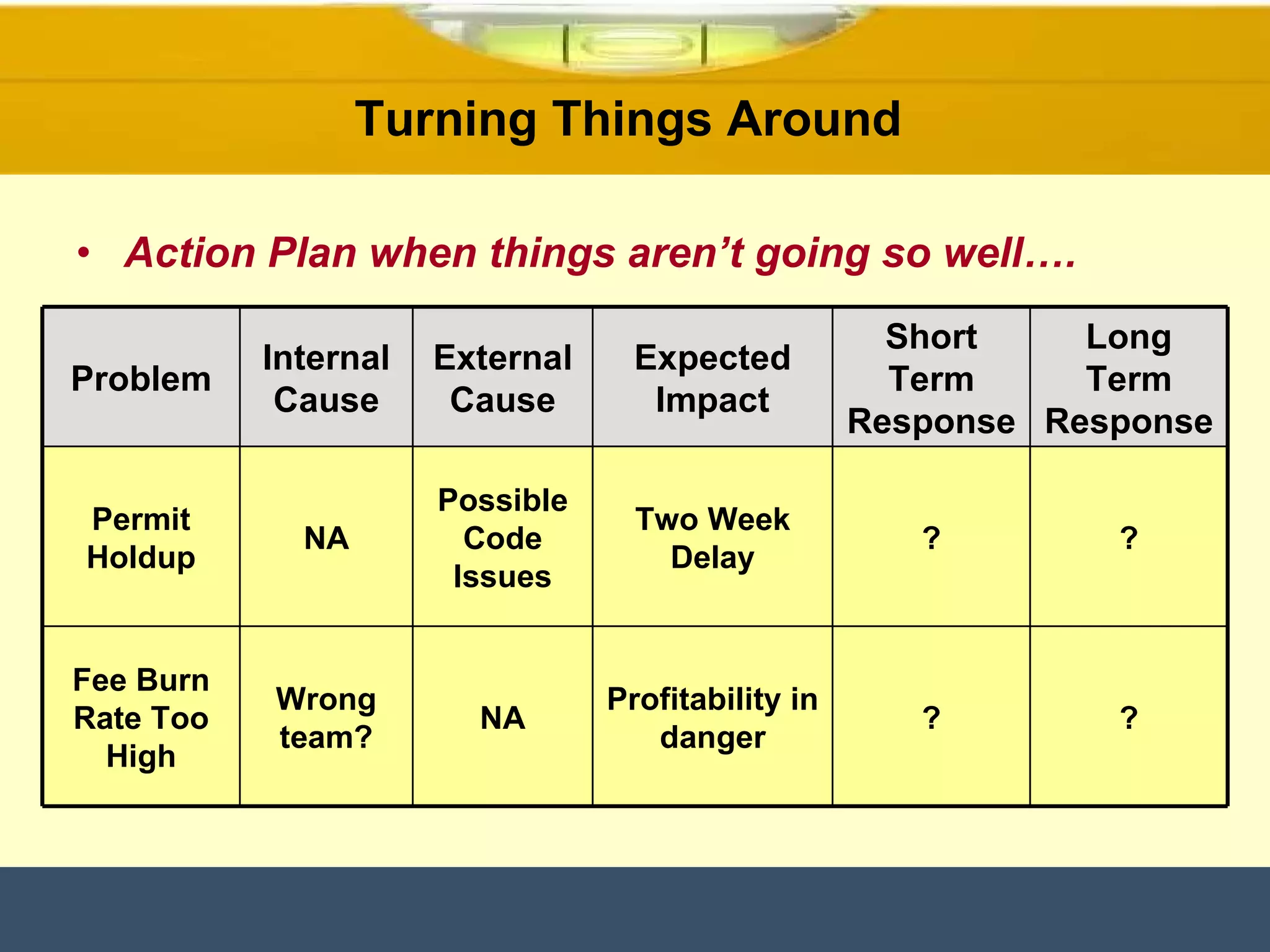 Turning Things Around

• Action Plan when things aren’t going so well….

| Problem | Internal Cause | External Cause | Expected Impact | Short Term Response | Long Term Response |
|---|---|---|---|---|---|
| Permit Holdup | NA | Possible Code Issues | Two Week Delay | ? | ? |
| Fee Burn Rate Too High | Wrong team? | NA | Profitability in danger | ? | ? |